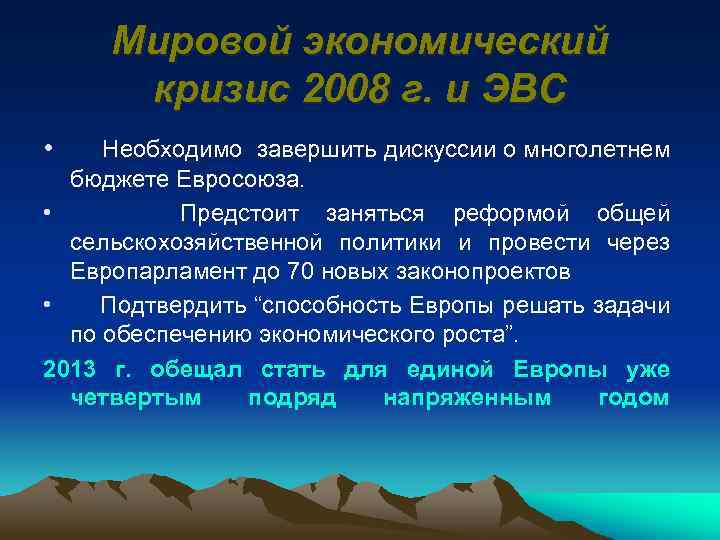 Мировой экономический кризис 2008 г. и ЭВС

• Необходимо завершить дискуссии о многолетнем бюджете Евросоюза.

• Предстоит заняться реформой общей сельскохозяйственной политики и провести через Европарламент до 70 новых законопроектов

• Подтвердить “способность Европы решать задачи по обеспечению экономического роста”.

2013 г. обещал стать для единой Европы уже четвертым подряд напряженным годом